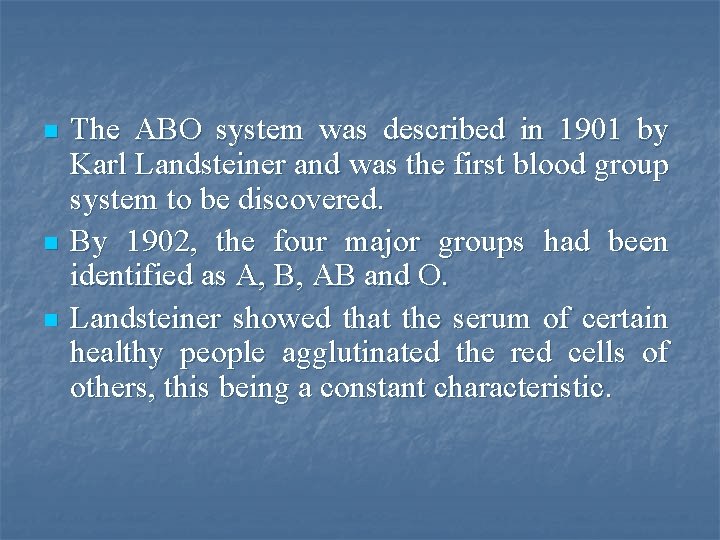 The ABO system was described in 1901 by Karl Landsteiner and was the first blood group system to be discovered.

By 1902, the four major groups had been identified as A, B, AB and O.

Landsteiner showed that the serum of certain healthy people agglutinated the red cells of others, this being a constant characteristic.